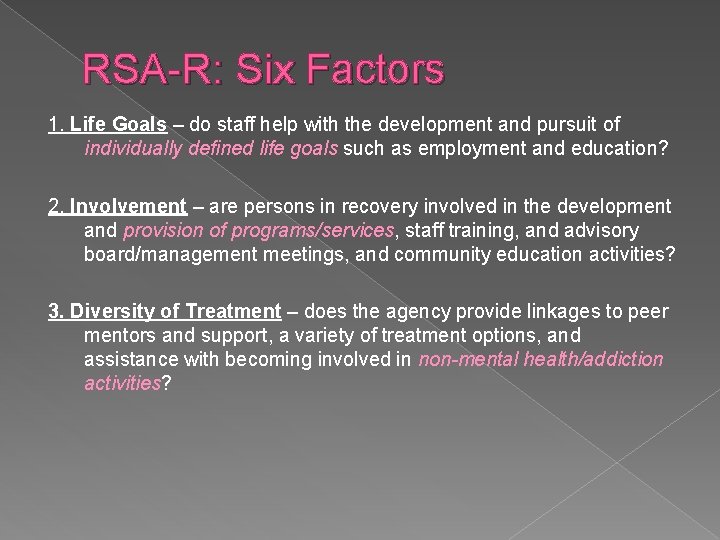 RSA-R: Six Factors

1. Life Goals – do staff help with the development and pursuit of individually defined life goals such as employment and education?

2. Involvement – are persons in recovery involved in the development and provision of programs/services, staff training, and advisory board/management meetings, and community education activities?

3. Diversity of Treatment – does the agency provide linkages to peer mentors and support, a variety of treatment options, and assistance with becoming involved in non-mental health/addiction activities?